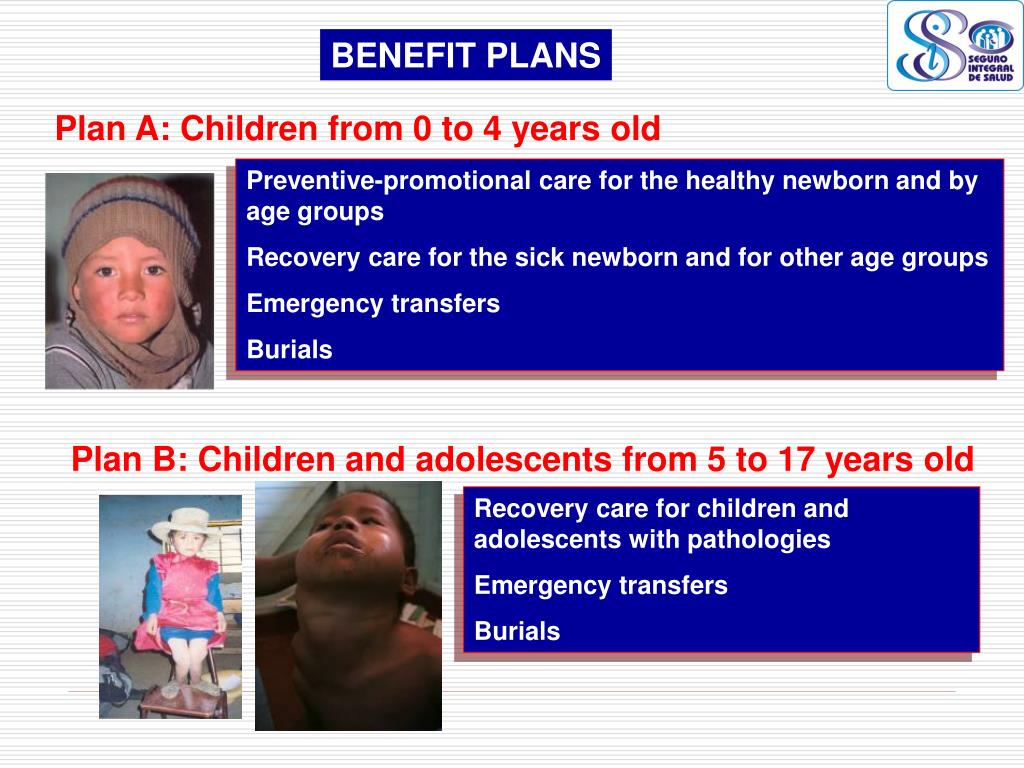 BENEFIT PLANS

SEGURO INTEGRAL DE SALUD

Plan A: Children from 0 to 4 years old

Preventive-promotional care for the healthy newborn and by age groups

Recovery care for the sick newborn and for other age groups

Emergency transfers

Burials

Plan B: Children and adolescents from 5 to 17 years old

Recovery care for children and adolescents with pathologies

Emergency transfers

Burials